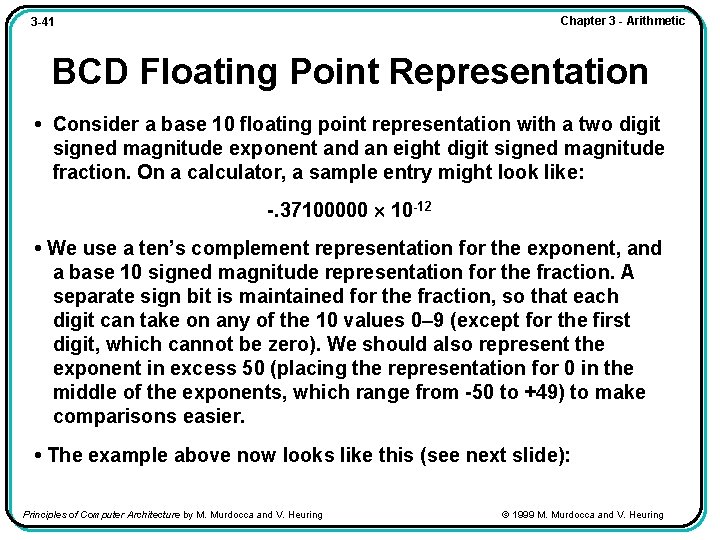 3-41

Chapter 3 - Arithmetic

BCD Floating Point Representation

• Consider a base 10 floating point representation with a two digit signed magnitude exponent and an eight digit signed magnitude fraction. On a calculator, a sample entry might look like:

$-.37100000 \times 10^{-12}$

• We use a ten's complement representation for the exponent, and a base 10 signed magnitude representation for the fraction. A separate sign bit is maintained for the fraction, so that each digit can take on any of the 10 values 0–9 (except for the first digit, which cannot be zero). We should also represent the exponent in excess 50 (placing the representation for 0 in the middle of the exponents, which range from -50 to +49) to make comparisons easier.

• The example above now looks like this (see next slide):

Principles of Computer Architecture by M. Murdocca and V. Heuring

© 1999 M. Murdocca and V. Heuring